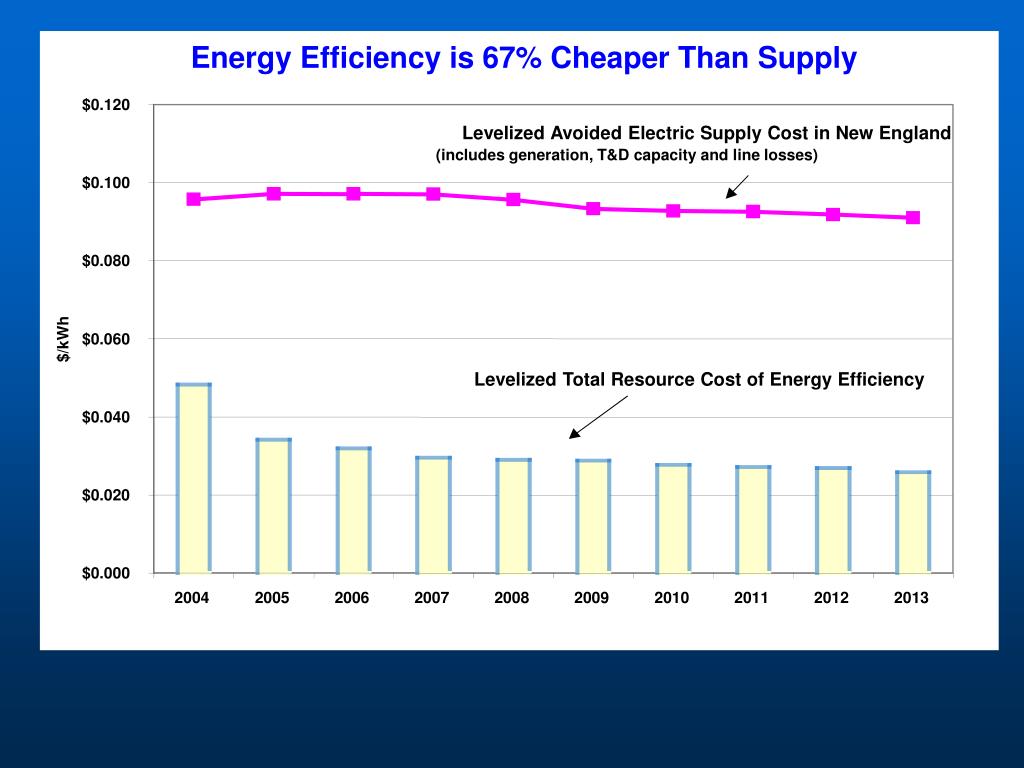 Energy Efficiency is 67% Cheaper Than Supply

$0.120
$0.100
$0.080
$0.060
$0.040
$0.020
$0.000

$/kWh

Levelized Avoided Electric Supply Cost in New England
(includes generation, T&D capacity and line losses)

Levelized Total Resource Cost of Energy Efficiency

2004 2005 2006 2007 2008 2009 2010 2011 2012 2013